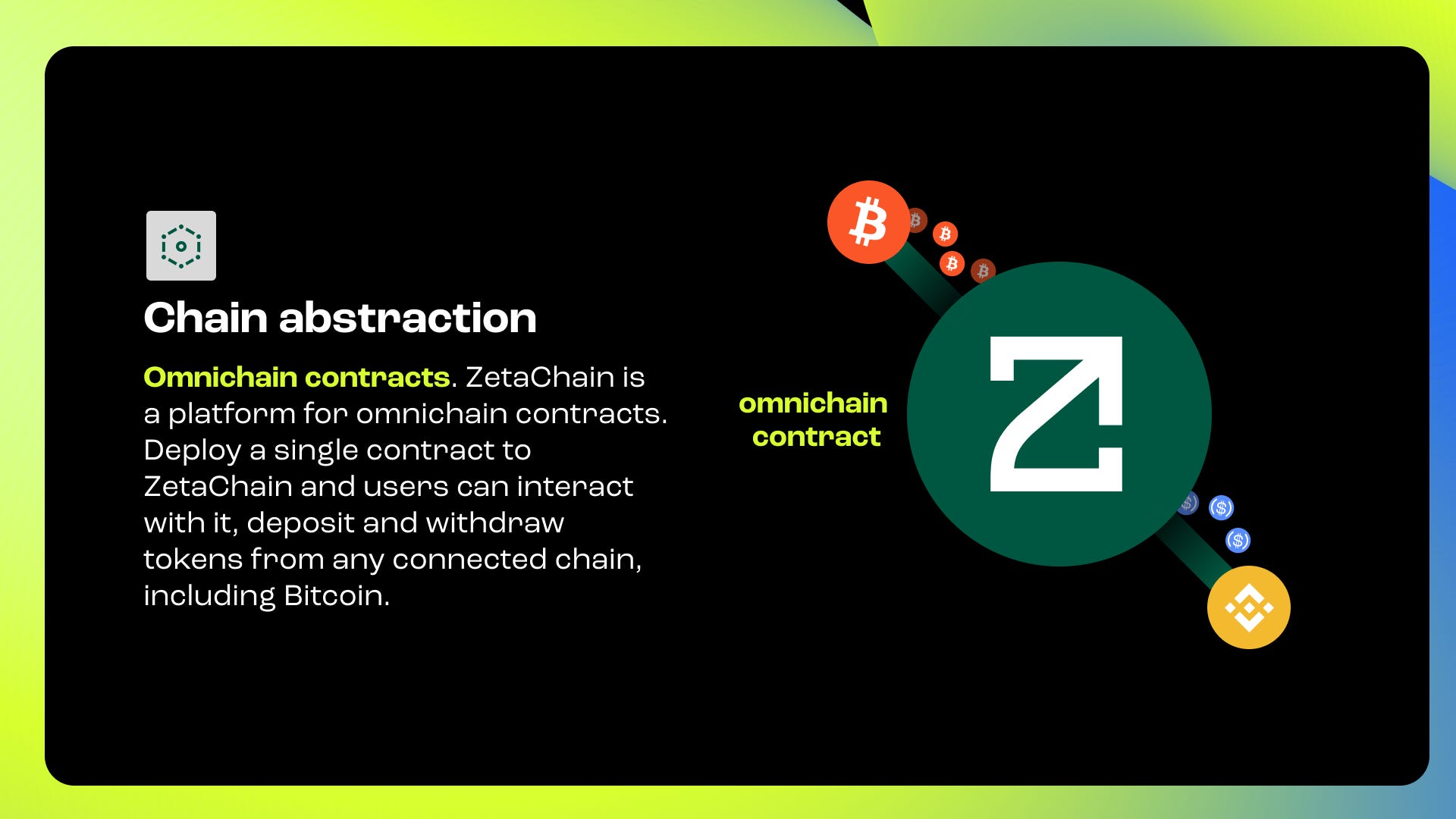 Chain abstraction

Omnichain contracts. ZetaChain is a platform for omnichain contracts. Deploy a single contract to ZetaChain and users can interact with it, deposit and withdraw tokens from any connected chain, including Bitcoin.

omnichain contract